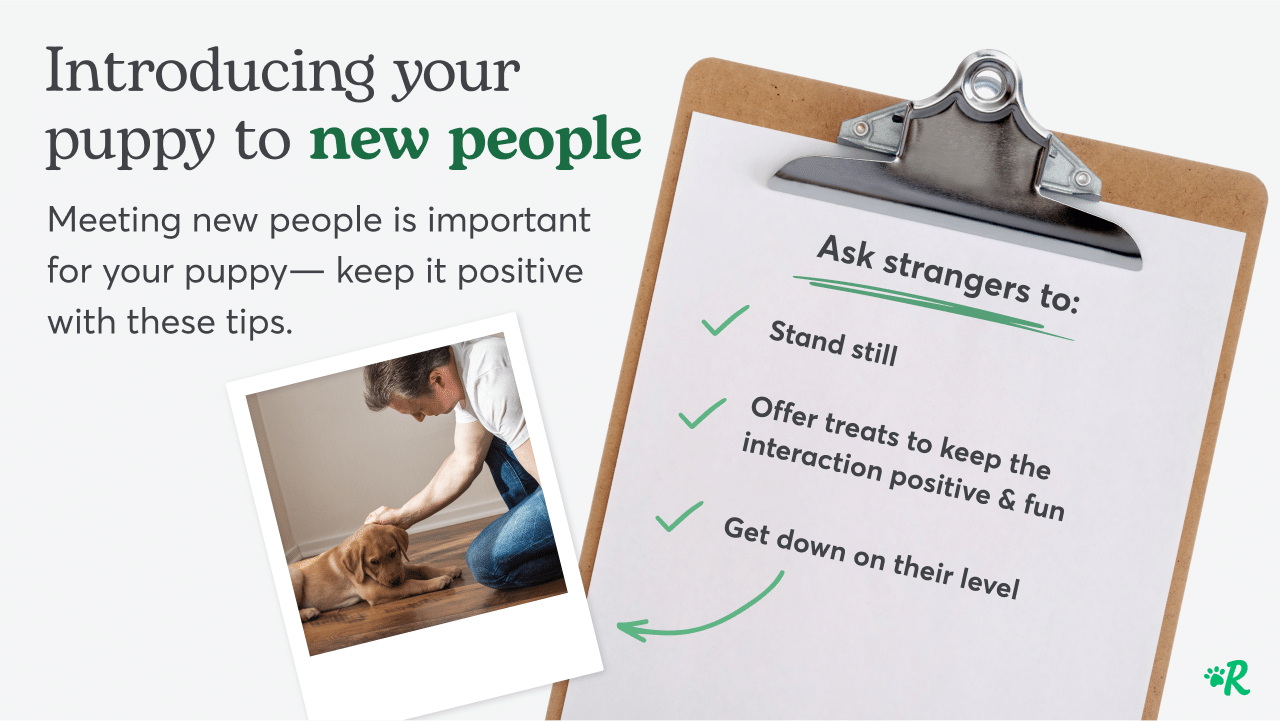 Introducing your puppy to new people

Meeting new people is important for your puppy— keep it positive with these tips.

Ask strangers to:

Stand still

Offer treats to keep the interaction positive & fun

Get down on their level

R